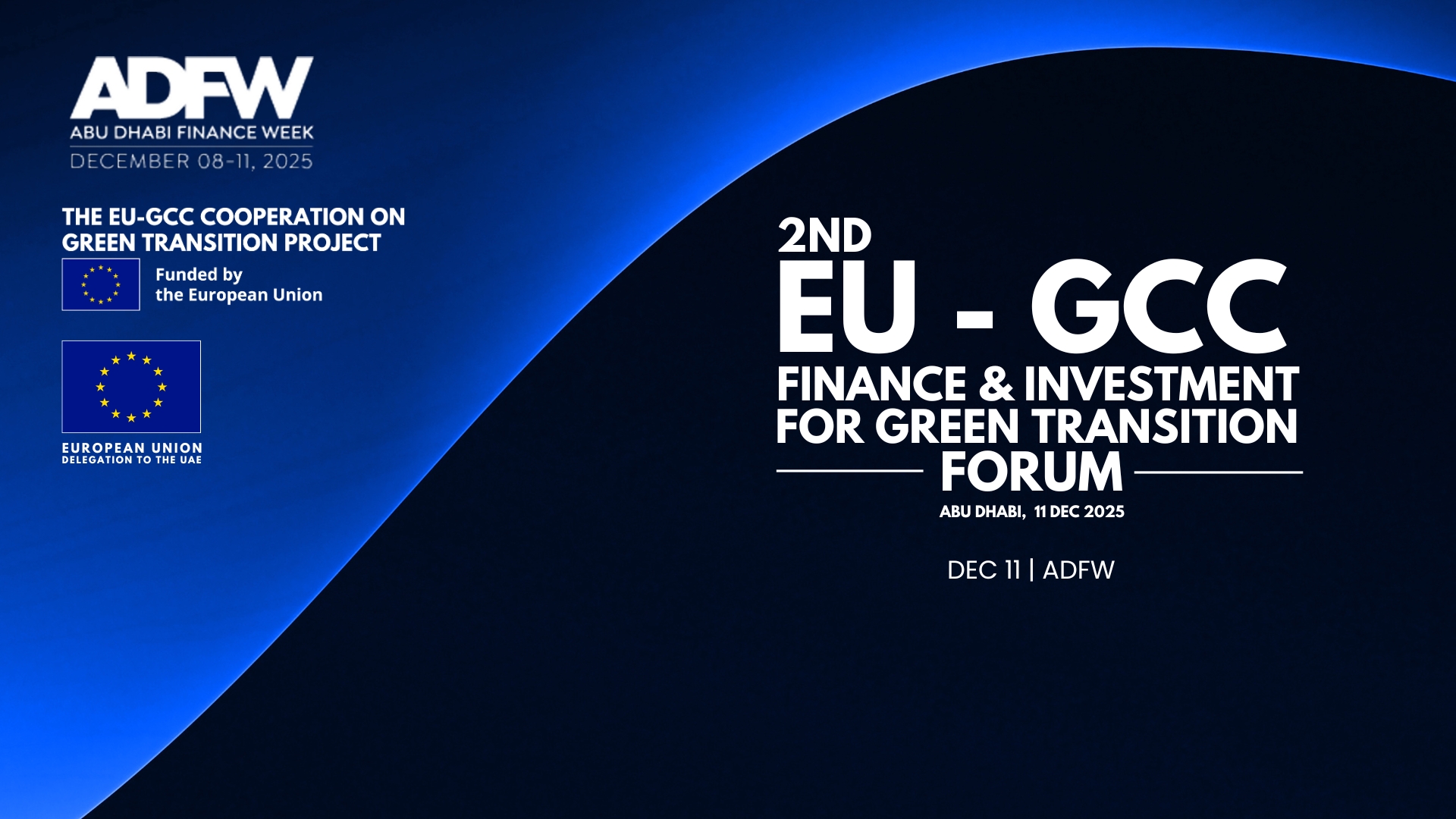 ADFW
ABU DHABI FINANCE WEEK
DECEMBER 08-11, 2025

THE EU-GCC COOPERATION ON GREEN TRANSITION PROJECT

Funded by the European Union

EUROPEAN UNION
DELEGATION TO THE UAE

2ND
EU - GCC
FINANCE & INVESTMENT FOR GREEN TRANSITION FORUM
ABU DHABI, 11 DEC 2025

DEC 11 | ADFW